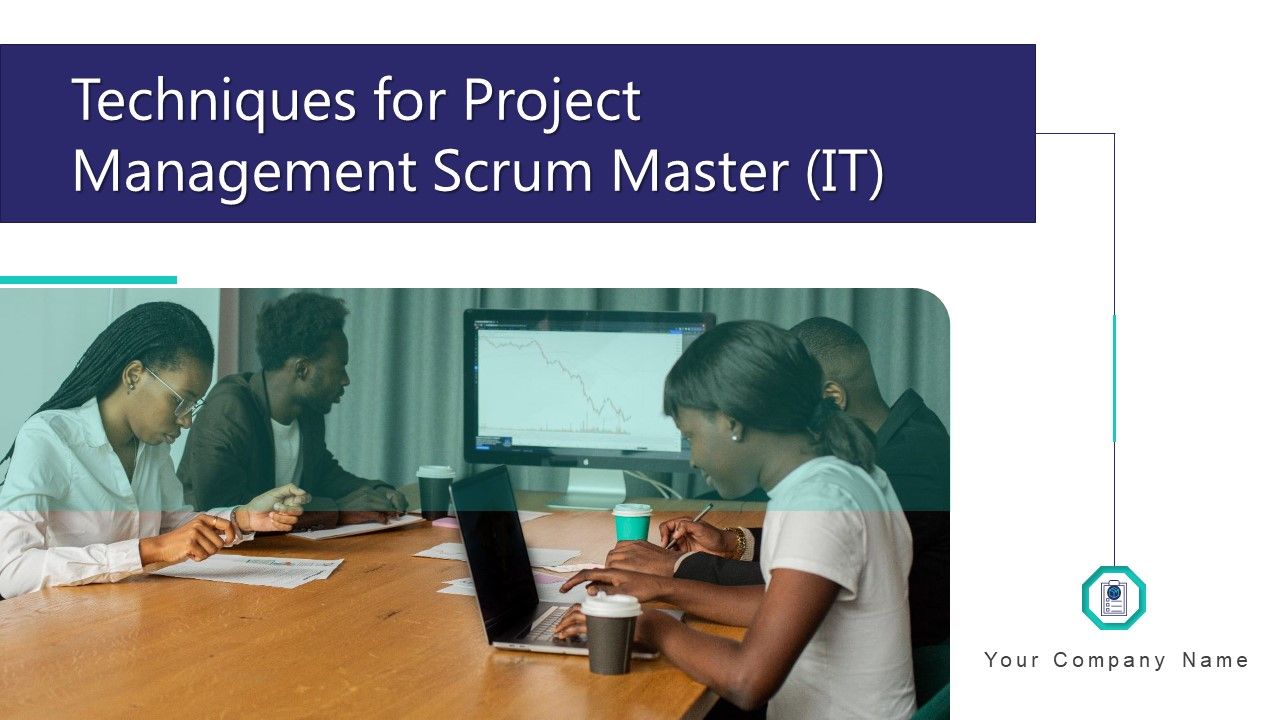 Techniques for Project Management Scrum Master (IT)

Your Company Name